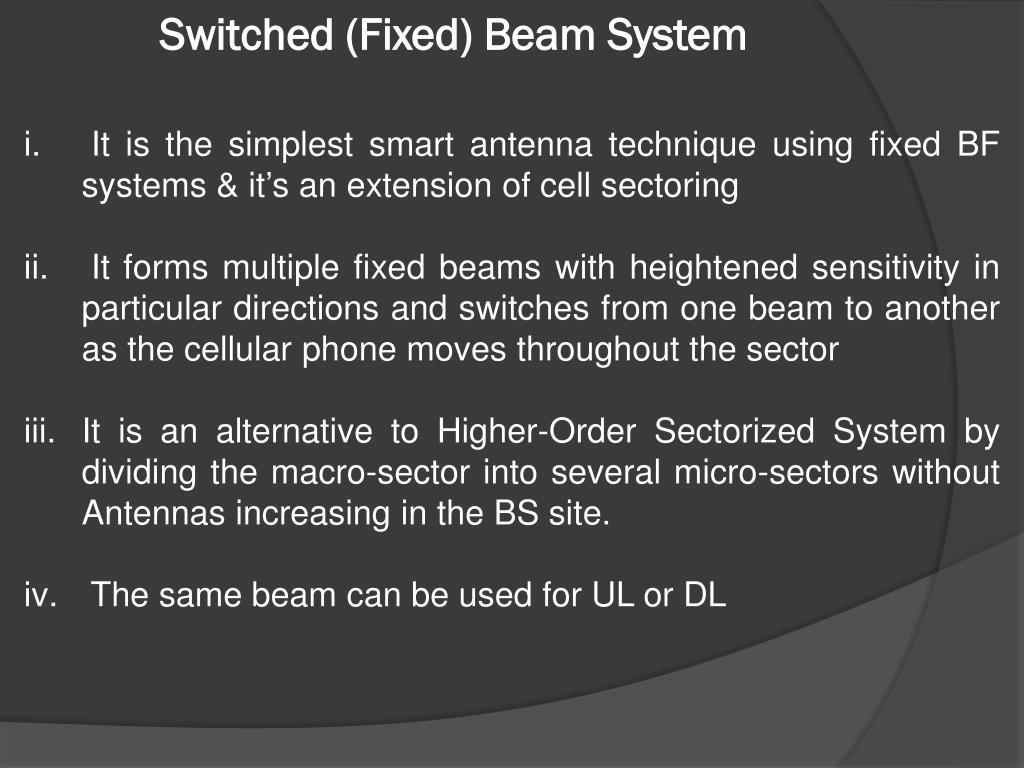 Switched (Fixed) Beam System

i. It is the simplest smart antenna technique using fixed BF systems & it’s an extension of cell sectoring

ii. It forms multiple fixed beams with heightened sensitivity in particular directions and switches from one beam to another as the cellular phone moves throughout the sector

iii. It is an alternative to Higher-Order Sectorized System by dividing the macro-sector into several micro-sectors without Antennas increasing in the BS site.

iv. The same beam can be used for UL or DL